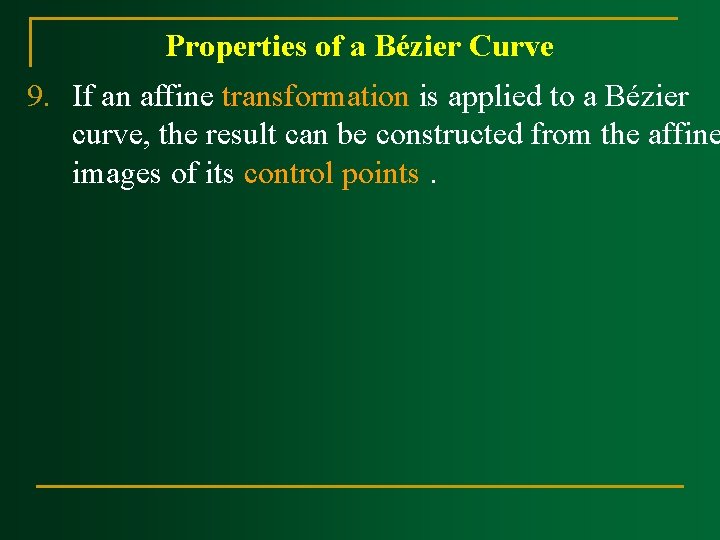 Properties of a Bézier Curve

9. If an affine transformation is applied to a Bézier curve, the result can be constructed from the affine images of its control points .